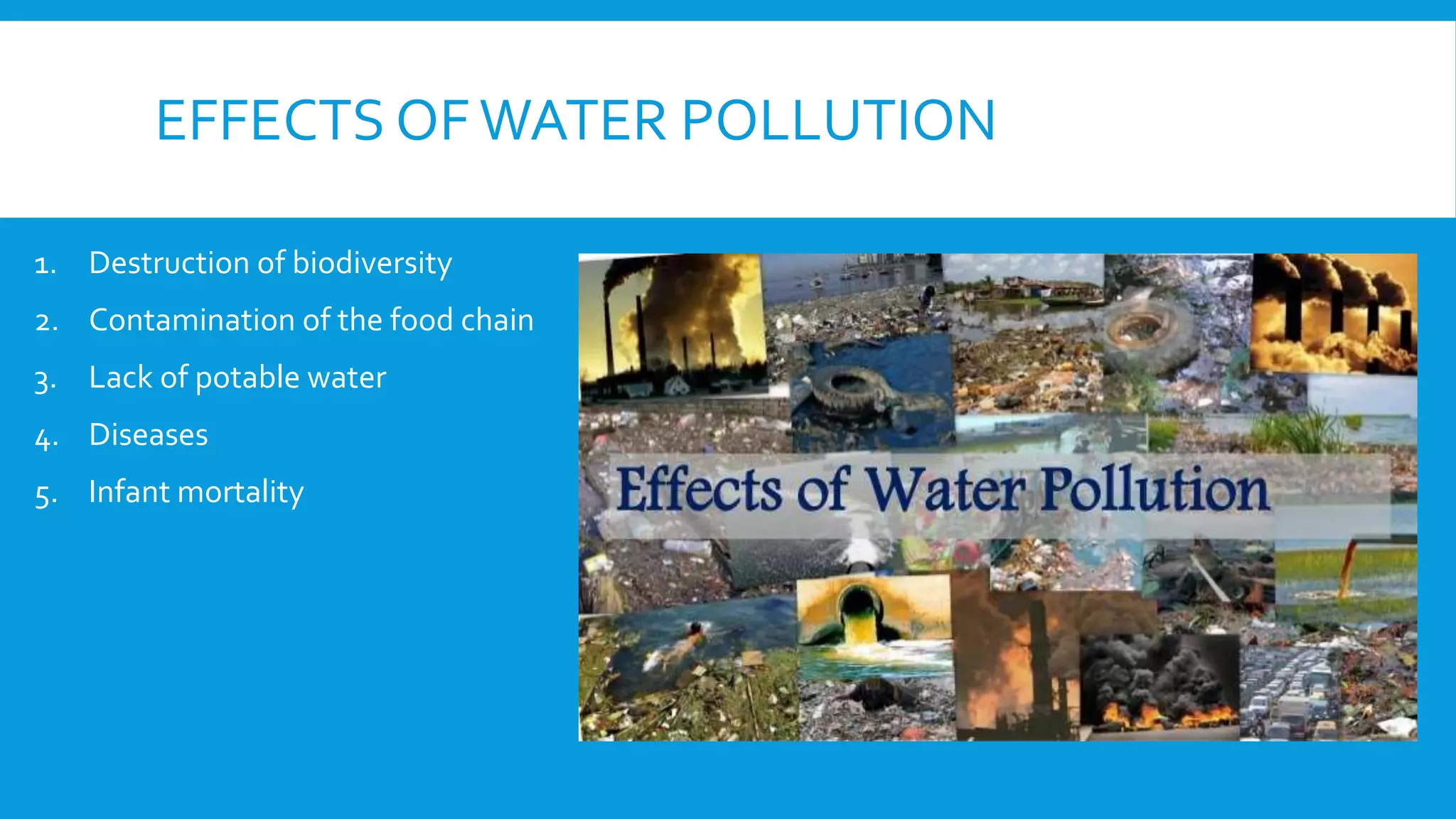 EFFECTS OF WATER POLLUTION

1. Destruction of biodiversity
2. Contamination of the food chain
3. Lack of potable water
4. Diseases
5. Infant mortality

Effects of Water Pollution